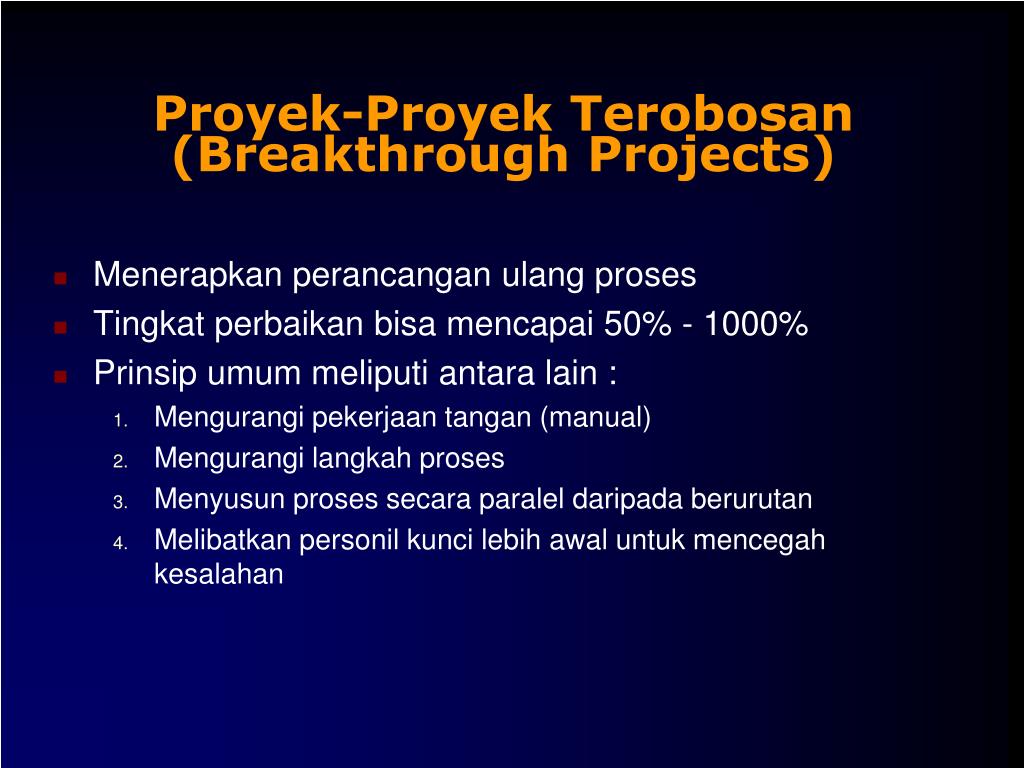 Proyek-Proyek Terobosan (Breakthrough Projects)

- Menerapkan perancangan ulang proses
- Tingkat perbaikan bisa mencapai 50% - 1000%
- Prinsip umum meliputi antara lain :
  1. Mengurangi pekerjaan tangan (manual)
  2. Mengurangi langkah proses
  3. Menyusun proses secara paralel daripada berurutan
  4. Melibatkan personil kunci lebih awal untuk mencegah kesalahan